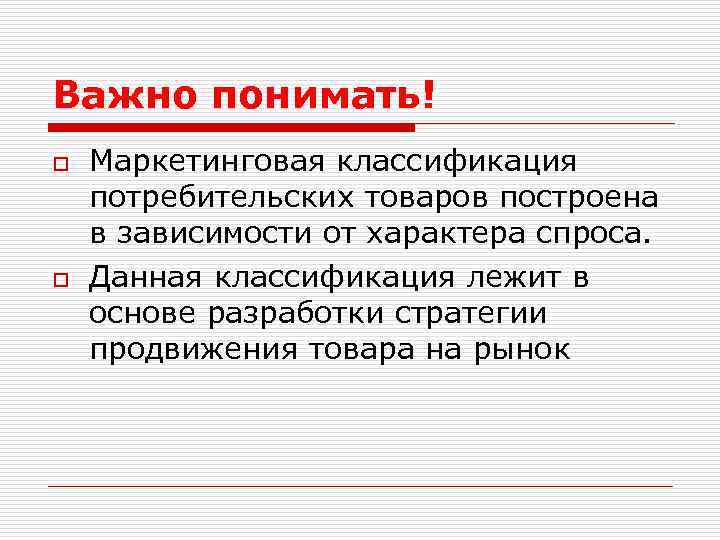 Важно понимать!

Маркетинговая классификация потребительских товаров построена в зависимости от характера спроса.

Данная классификация лежит в основе разработки стратегии продвижения товара на рынок